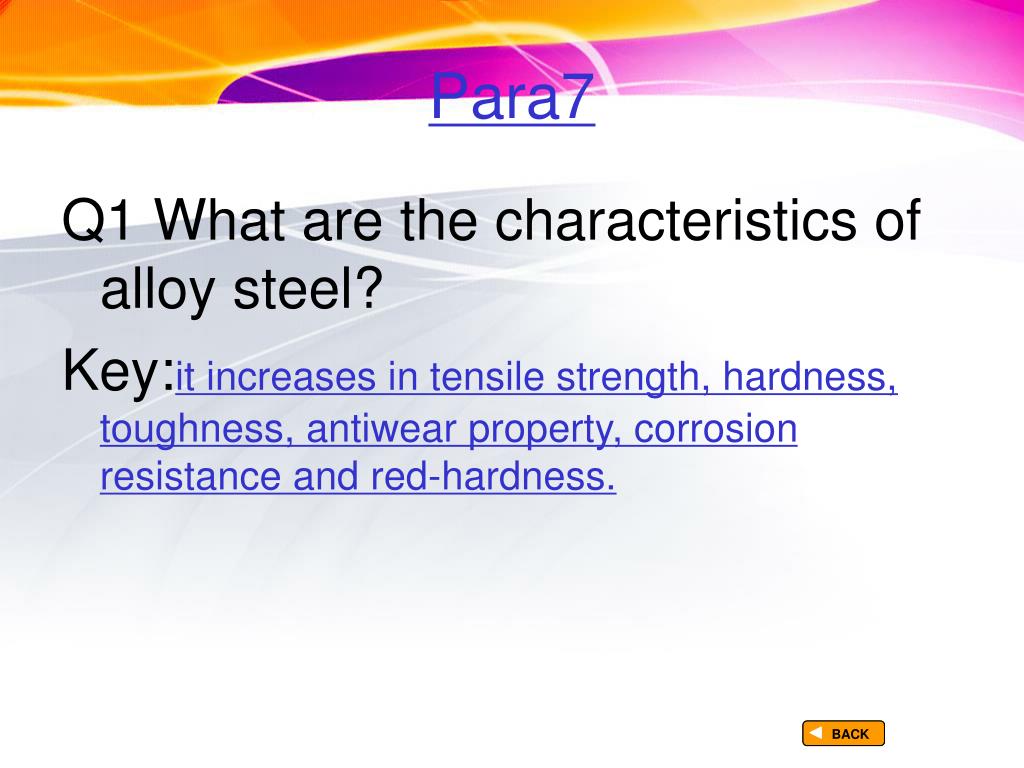 Para7

Q1 What are the characteristics of alloy steel?

Key:it increases in tensile strength, hardness, toughness, antiwear property, corrosion resistance and red-hardness.

BACK